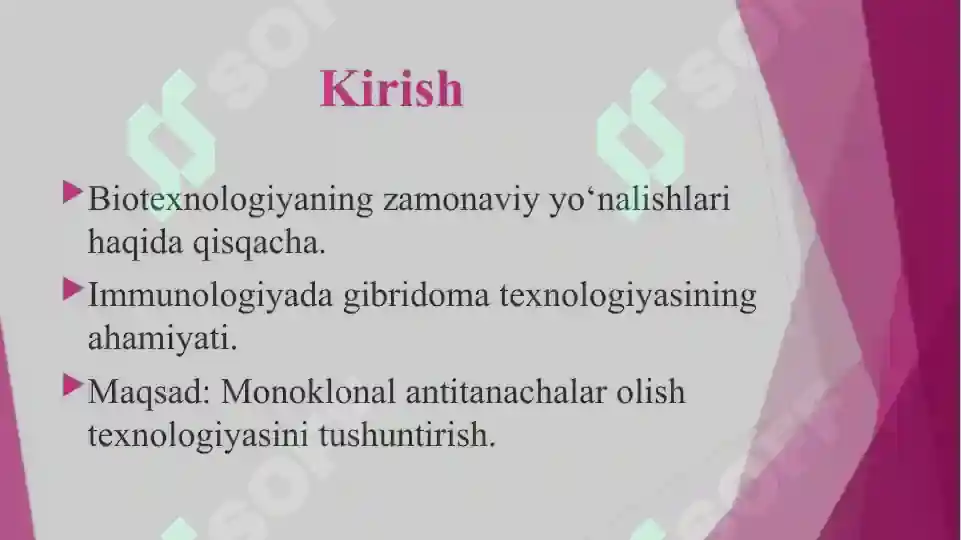 Kirish

Biotexnologiyaning zamonaviy yo‘nalishlari haqida qisqacha.

Immunologiyada gibridoma texnologiyasining ahamiyati.

Maqsad: Monoklonal antitanachalar olish texnologiyasini tushuntirish.